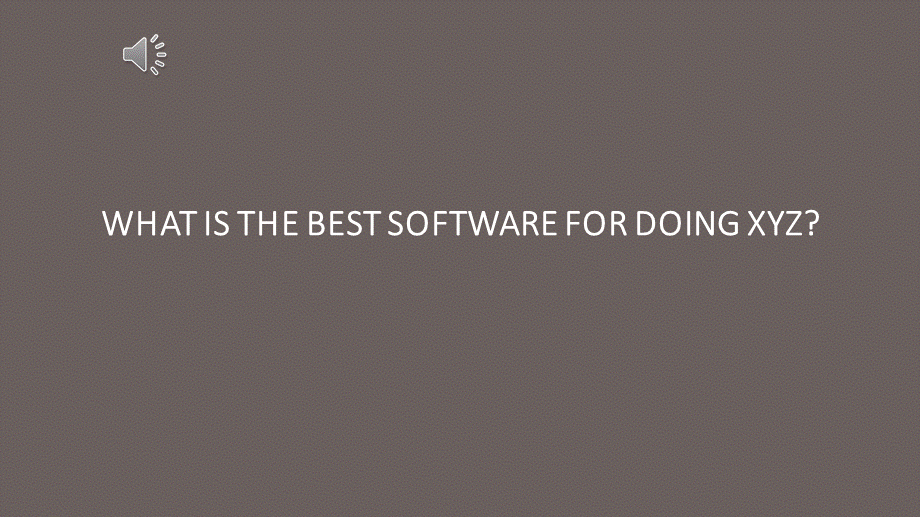 WHAT IS THE BEST SOFTWARE FOR DOING XYZ?